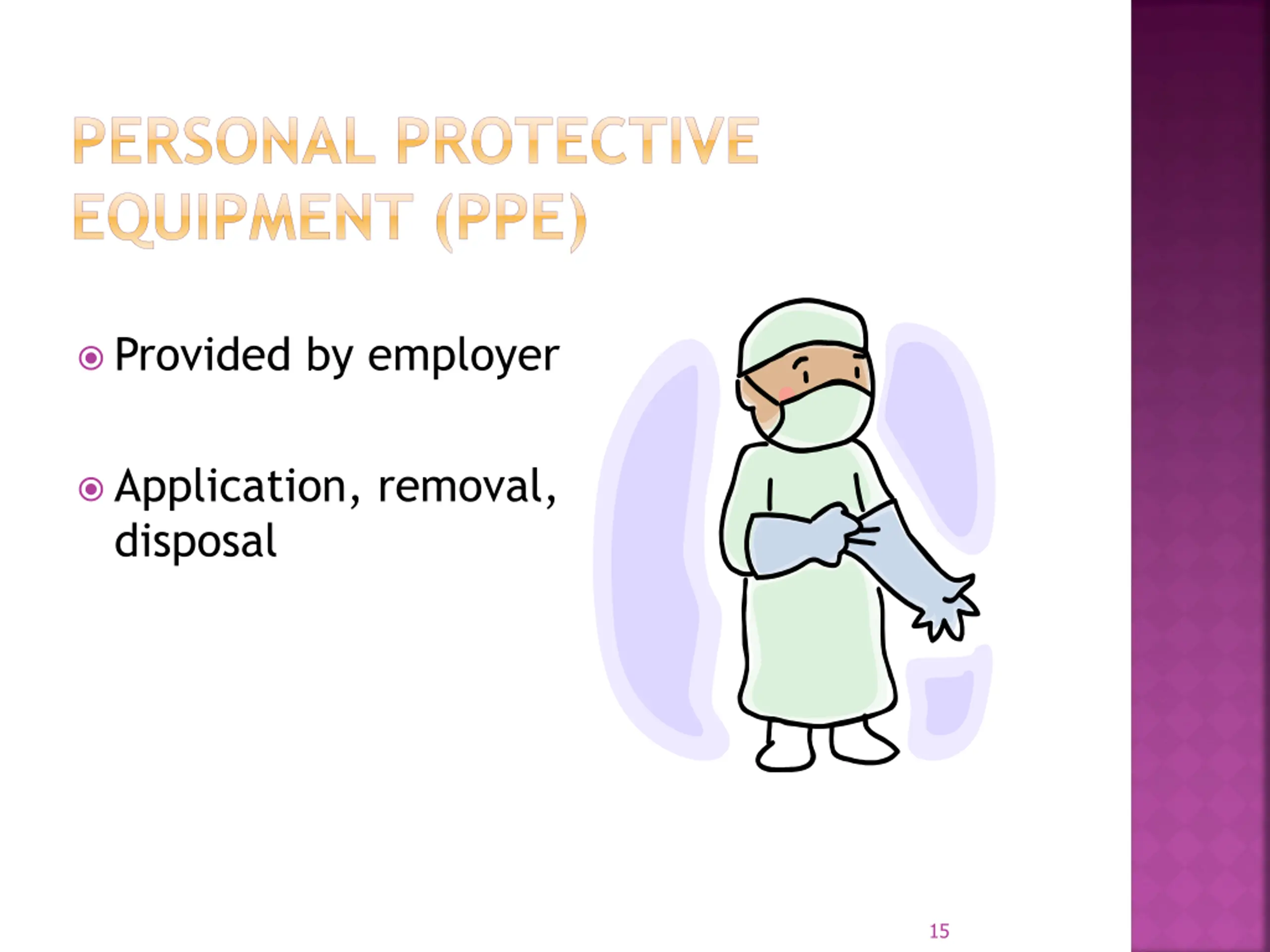 PERSONAL PROTECTIVE EQUIPMENT (PPE)

Provided by employer

Application, removal, disposal

15